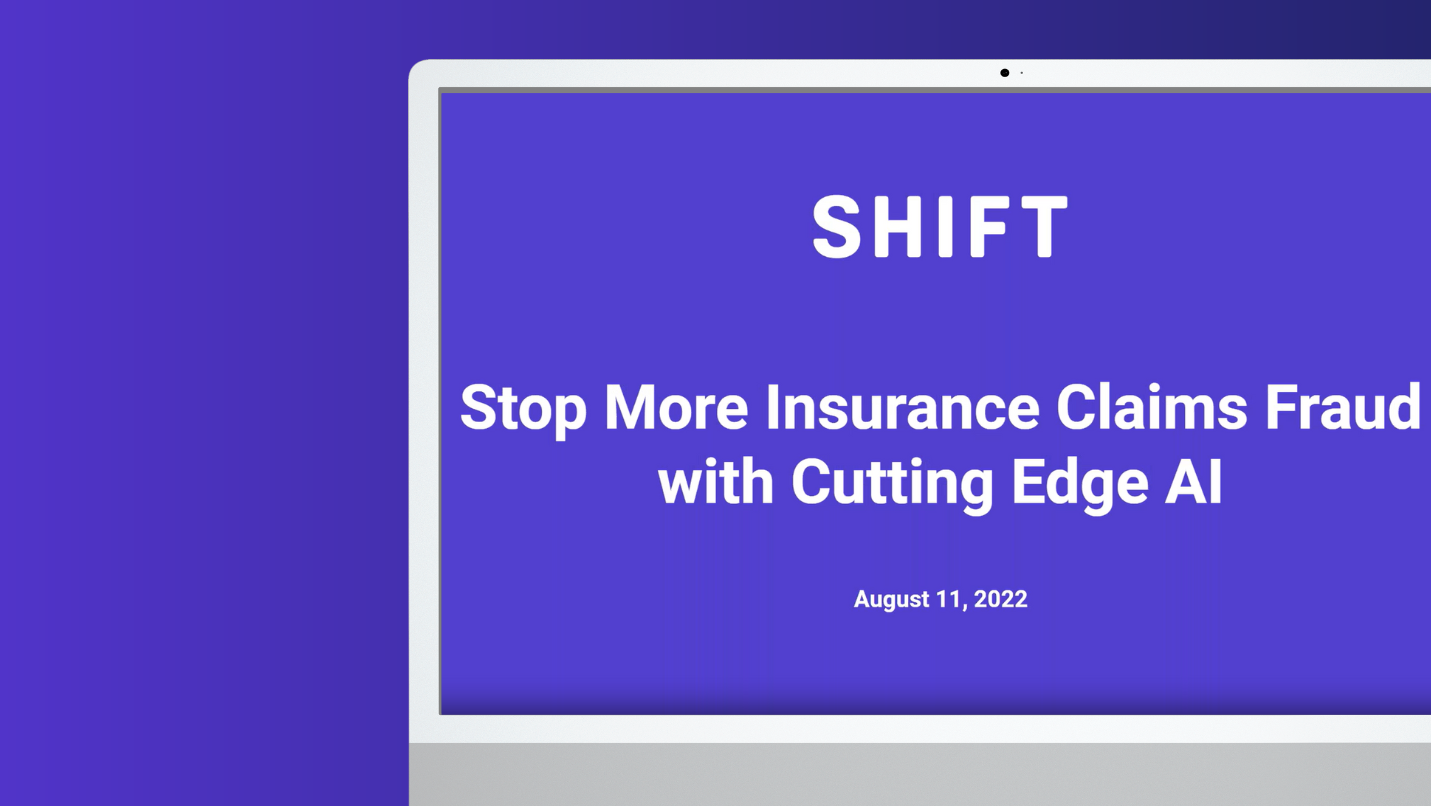 SHIFT

Stop More Insurance Claims Fraud with Cutting Edge AI

August 11, 2022